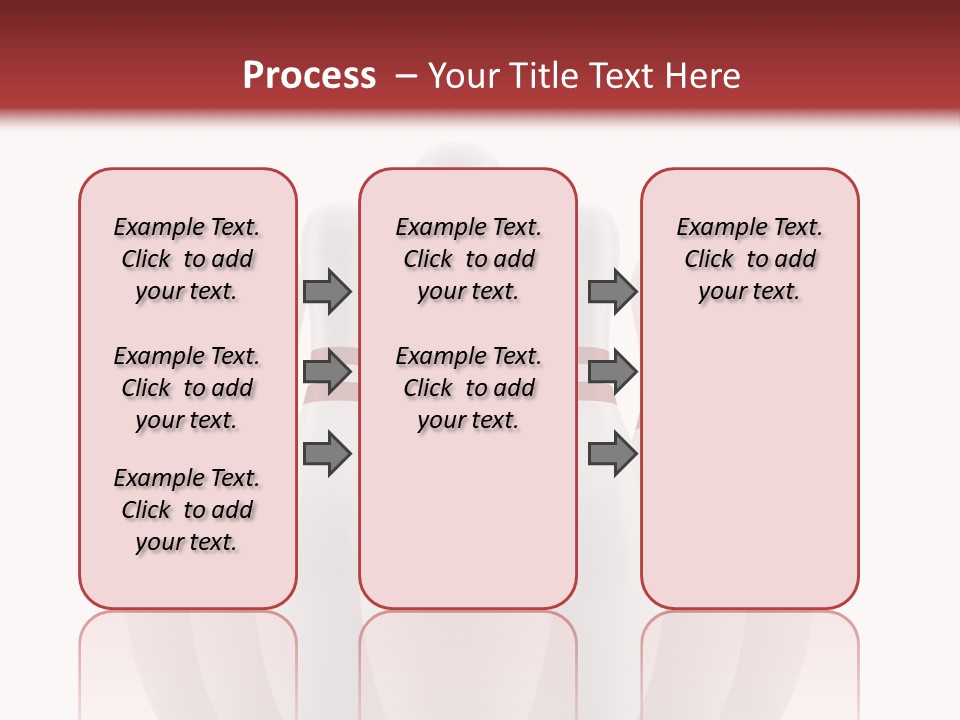 Process – Your Title Text Here

Example Text. Click to add your text.

Example Text. Click to add your text.

Example Text. Click to add your text.

Example Text. Click to add your text.

Example Text. Click to add your text.

Example Text. Click to add your text.